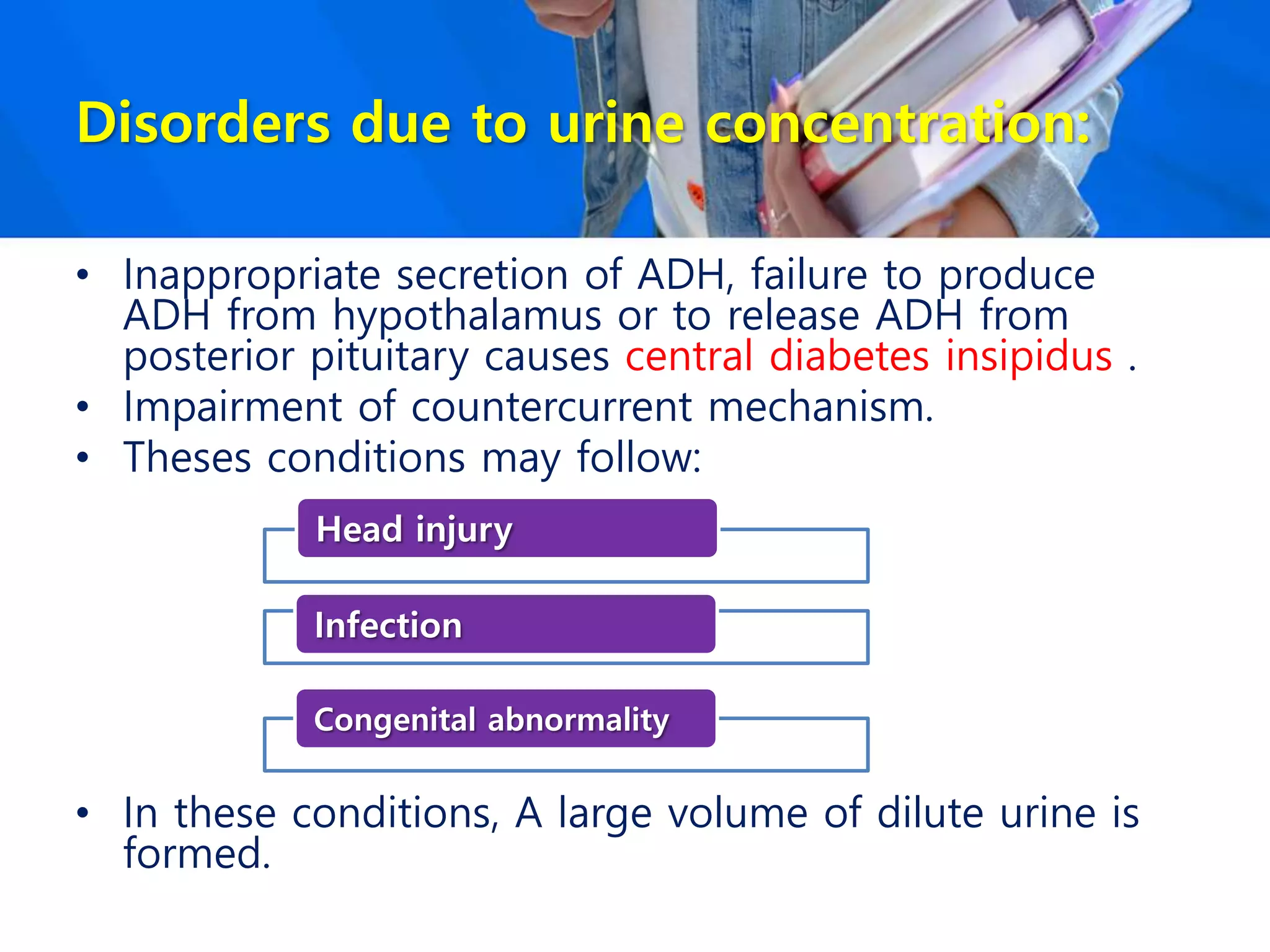 Disorders due to urine concentration:

• Inappropriate secretion of ADH, failure to produce ADH from hypothalamus or to release ADH from posterior pituitary causes central diabetes insipidus .
• Impairment of countercurrent mechanism.
• Theses conditions may follow:

Head injury

Infection

Congenital abnormality

• In these conditions, A large volume of dilute urine is formed.